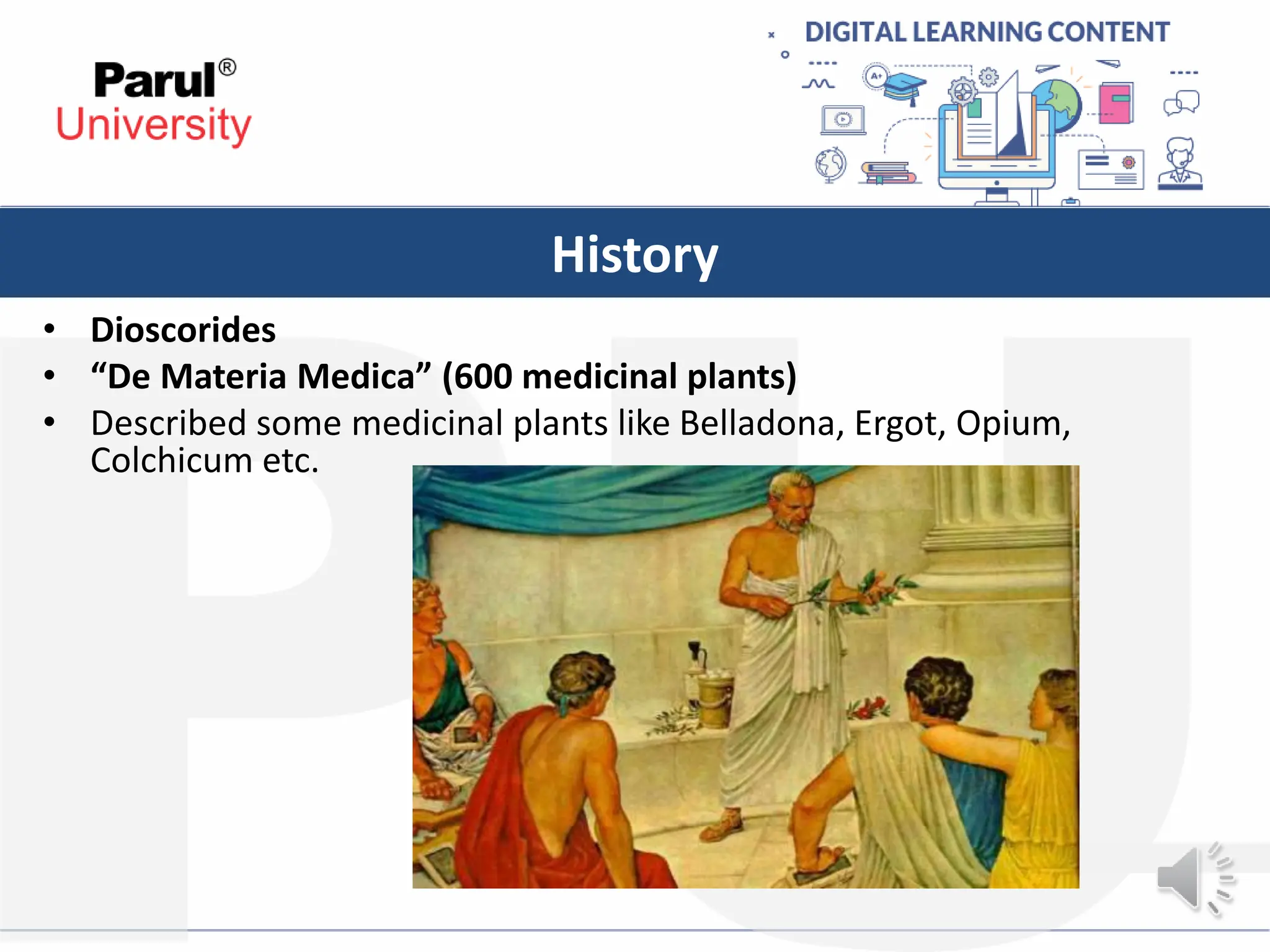 Parul®
University

DIGITAL LEARNING CONTENT

A+

History

• Dioscorides
• “De Materia Medica” (600 medicinal plants)
• Described some medicinal plants like Belladona, Ergot, Opium, Colchicum etc.